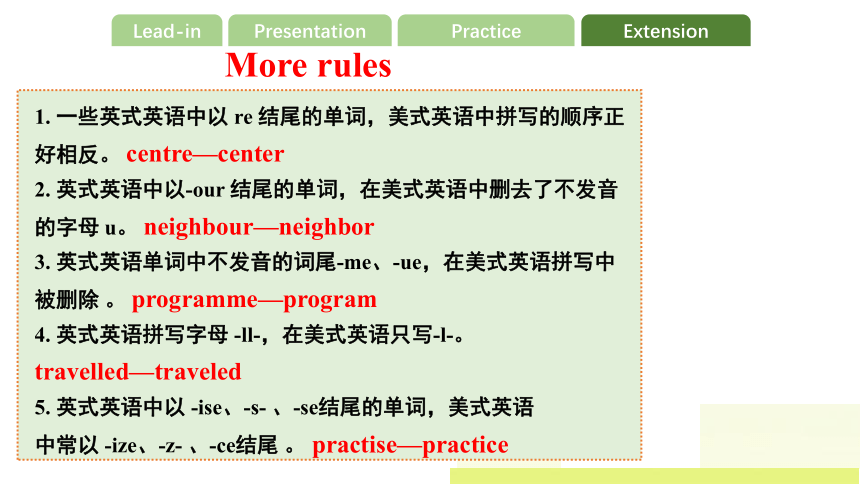 Lead-in Presentation Practice Extension

More rules

1. 一些英式英语中以 re 结尾的单词，美式英语中拼写的顺序正好相反。 centre—center

2. 英式英语中以-our 结尾的单词，在美式英语中删去了不发音的字母 u。 neighbour—neighbor

3. 英式英语单词中不发音的词尾-me、-ue，在美式英语拼写中被删除 。 programme—program

4. 英式英语拼写字母 -ll-，在美式英语只写-l-。 travelled—traveled

5. 英式英语中以 -ise、-s- 、-se结尾的单词，美式英语中常以 -ize、-z- 、-ce结尾 。 practise—practice